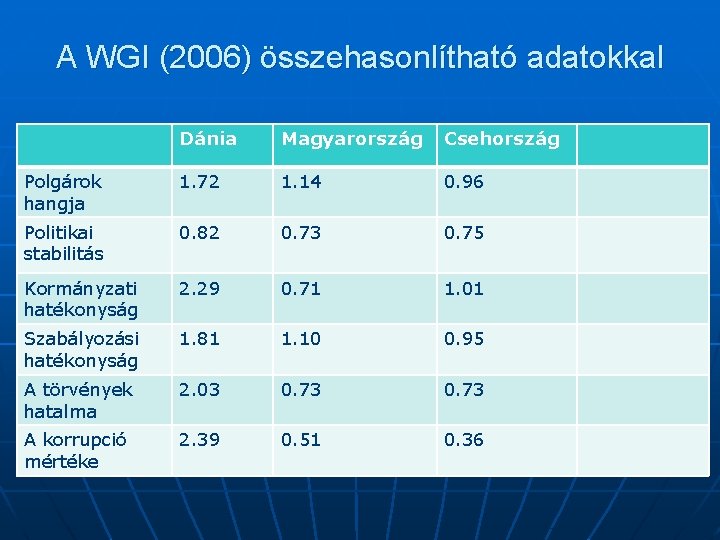 A WGI (2006) összehasonlítható adatokkal

| | Dánia | Magyarország | Csehország | |
|---|---|---|---|---|
| Polgárok hangja | 1.72 | 1.14 | 0.96 | |
| Politikai stabilitás | 0.82 | 0.73 | 0.75 | |
| Kormányzati hatékonyság | 2.29 | 0.71 | 1.01 | |
| Szabályozási hatékonyság | 1.81 | 1.10 | 0.95 | |
| A törvények hatalma | 2.03 | 0.73 | 0.73 | |
| A korrupció mértéke | 2.39 | 0.51 | 0.36 | |